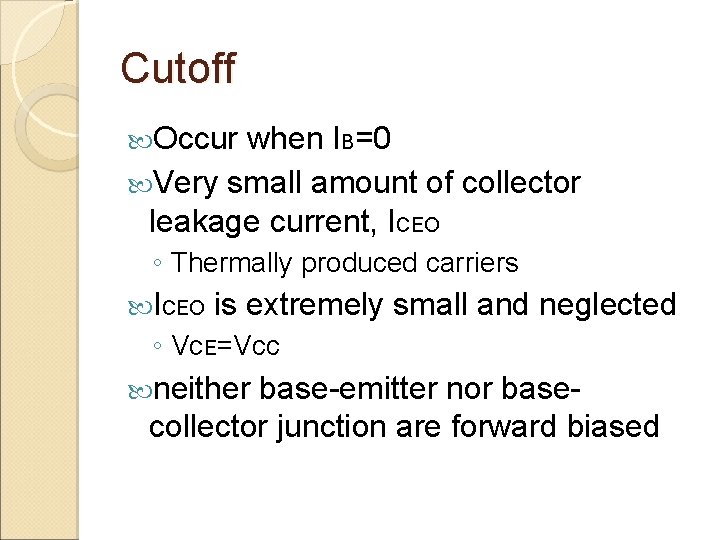 Cutoff

Occur when $I_B=0$

Very small amount of collector leakage current, $I_{CEO}$

◦ Thermally produced carriers

$I_{CEO}$ is extremely small and neglected

◦ $V_{CE}=V_{CC}$

neither base-emitter nor base-collector junction are forward biased